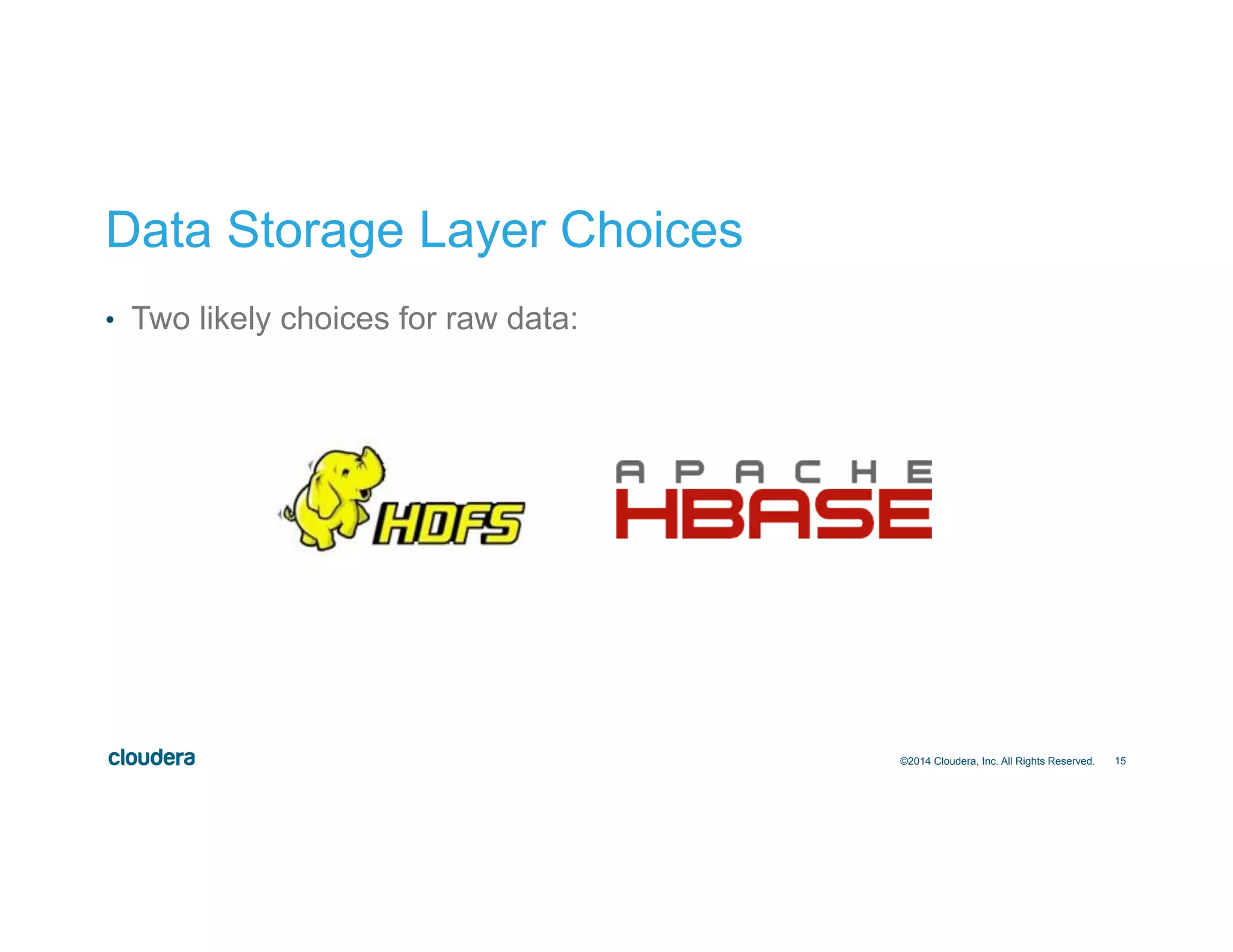 Data Storage Layer Choices

• Two likely choices for raw data:

HDFS

APACHE
HBASE

cloudera

©2014 Cloudera, Inc. All Rights Reserved. 15